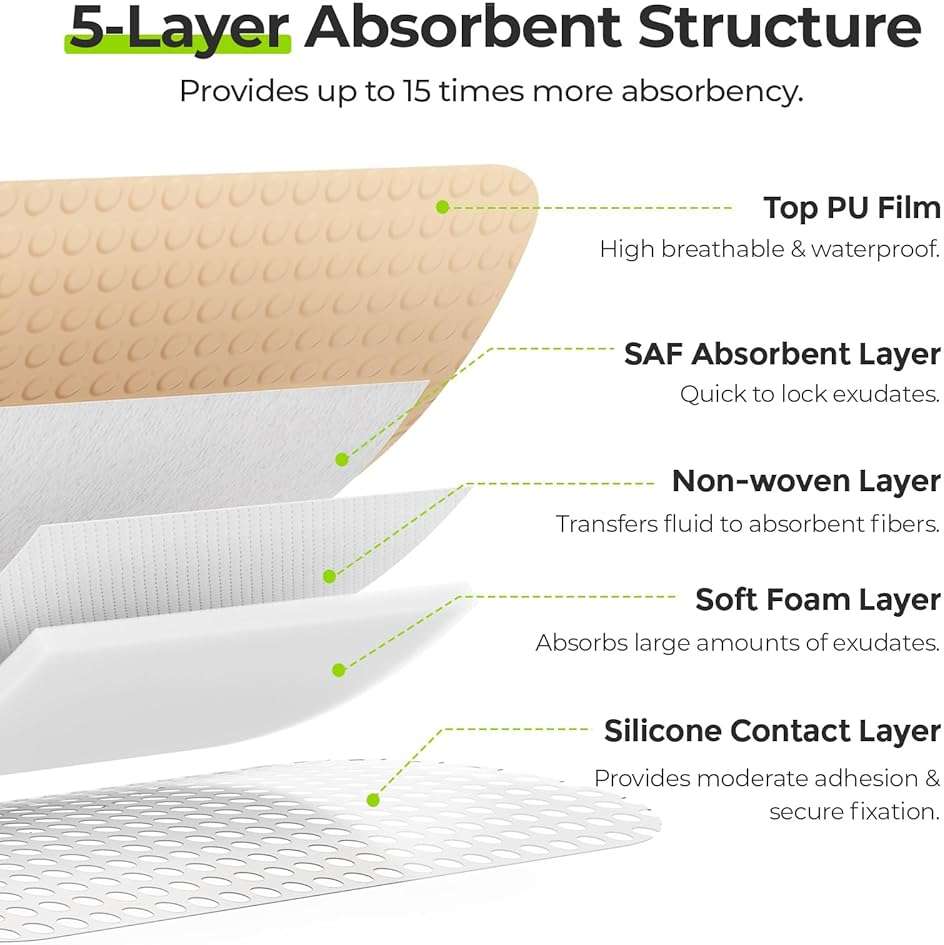 5-Layer Absorbent Structure

Provides up to 15 times more absorbency.

Top PU Film

High breathable & waterproof.

SAF Absorbent Layer

Quick to lock exudates.

Non-woven Layer

Transfers fluid to absorbent fibers.

Soft Foam Layer

Absorbs large amounts of exudates.

Silicone Contact Layer

Provides moderate adhesion & secure fixation.